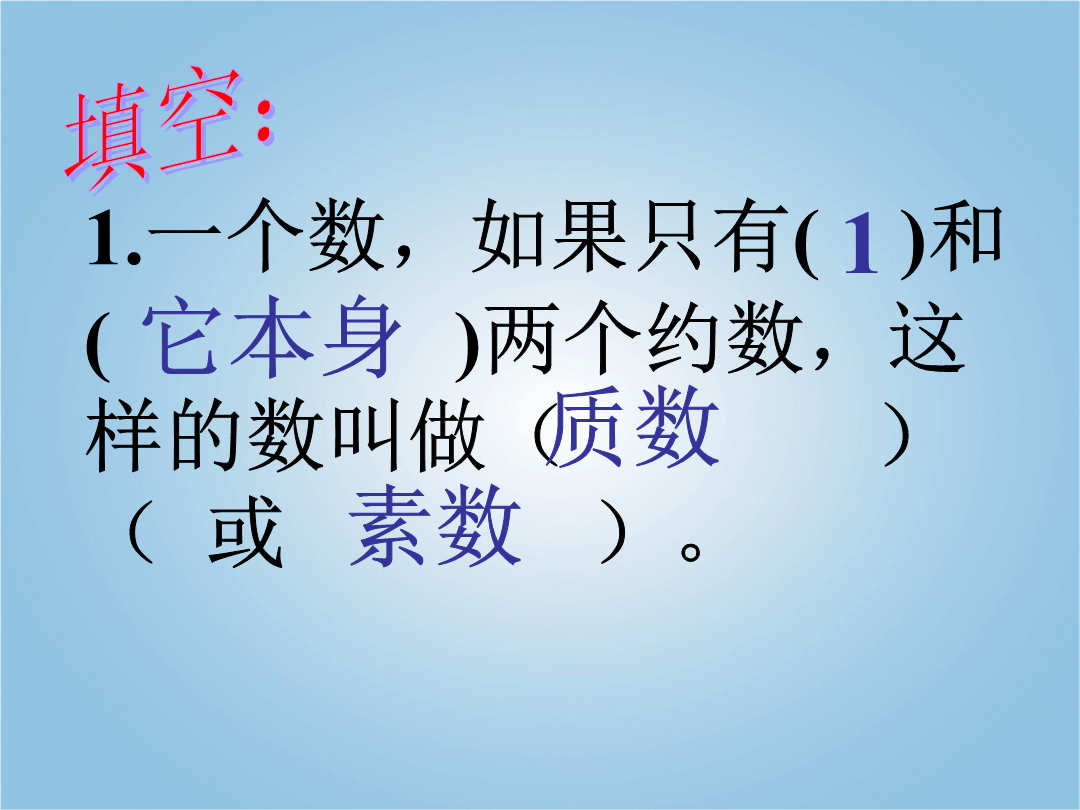 填空：

1.一个数，如果只有( 1 )和( 它本身 )两个约数，这样的数叫做（质数 ）（ 或 素数 ）。